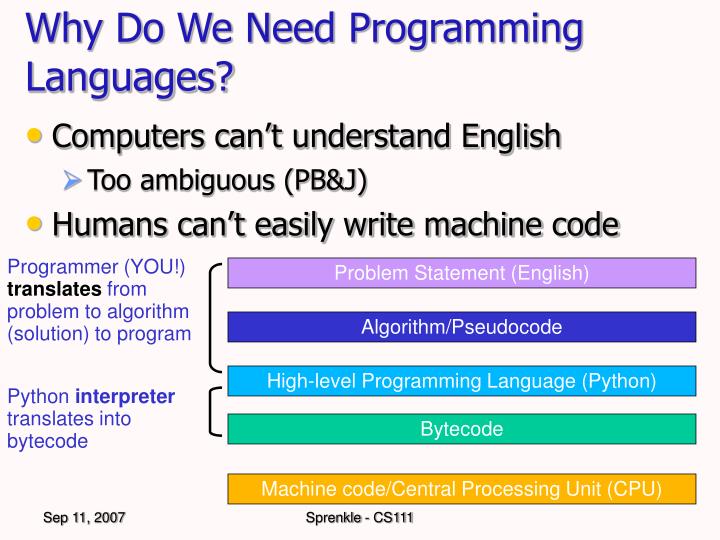 Why Do We Need Programming Languages?

• Computers can't understand English

➢ Too ambiguous (PB&J)

• Humans can't easily write machine code

Programmer (YOU!) translates from problem to algorithm (solution) to program

Python interpreter translates into bytecode

Problem Statement (English)

Algorithm/Pseudocode

High-level Programming Language (Python)

Bytecode

Machine code/Central Processing Unit (CPU)

Sep 11, 2007

Sprenkle - CS111